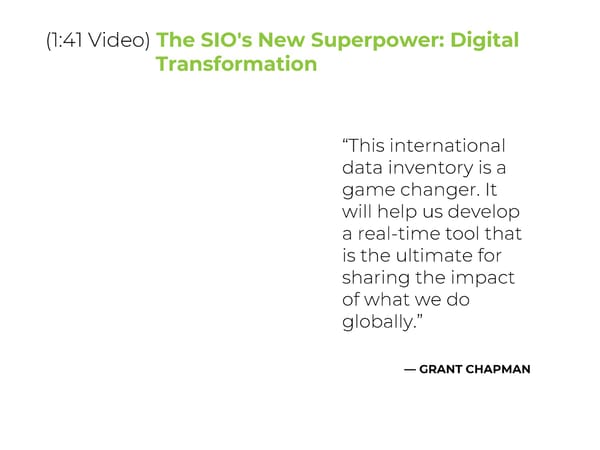 (1:41 Video) The SIO's New Superpower: Digital Transformation

“This international data inventory is a game changer. It will help us develop a real-time tool that is the ultimate for sharing the impact of what we do globally.”

— GRANT CHAPMAN